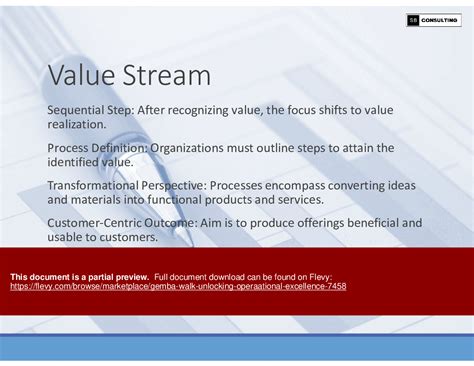 SB CONSULTING

Value Stream

Sequential Step: After recognizing value, the focus shifts to value realization.

Process Definition: Organizations must outline steps to attain the identified value.

Transformational Perspective: Processes encompass converting ideas and materials into functional products and services.

Customer-Centric Outcome: Aim is to produce offerings beneficial and usable to customers.

This document is a partial preview. Full document download can be found on Flevy: https://flevy.com/browse/marketplace/gemba-walk-unlocking-operaational-excellence-7458